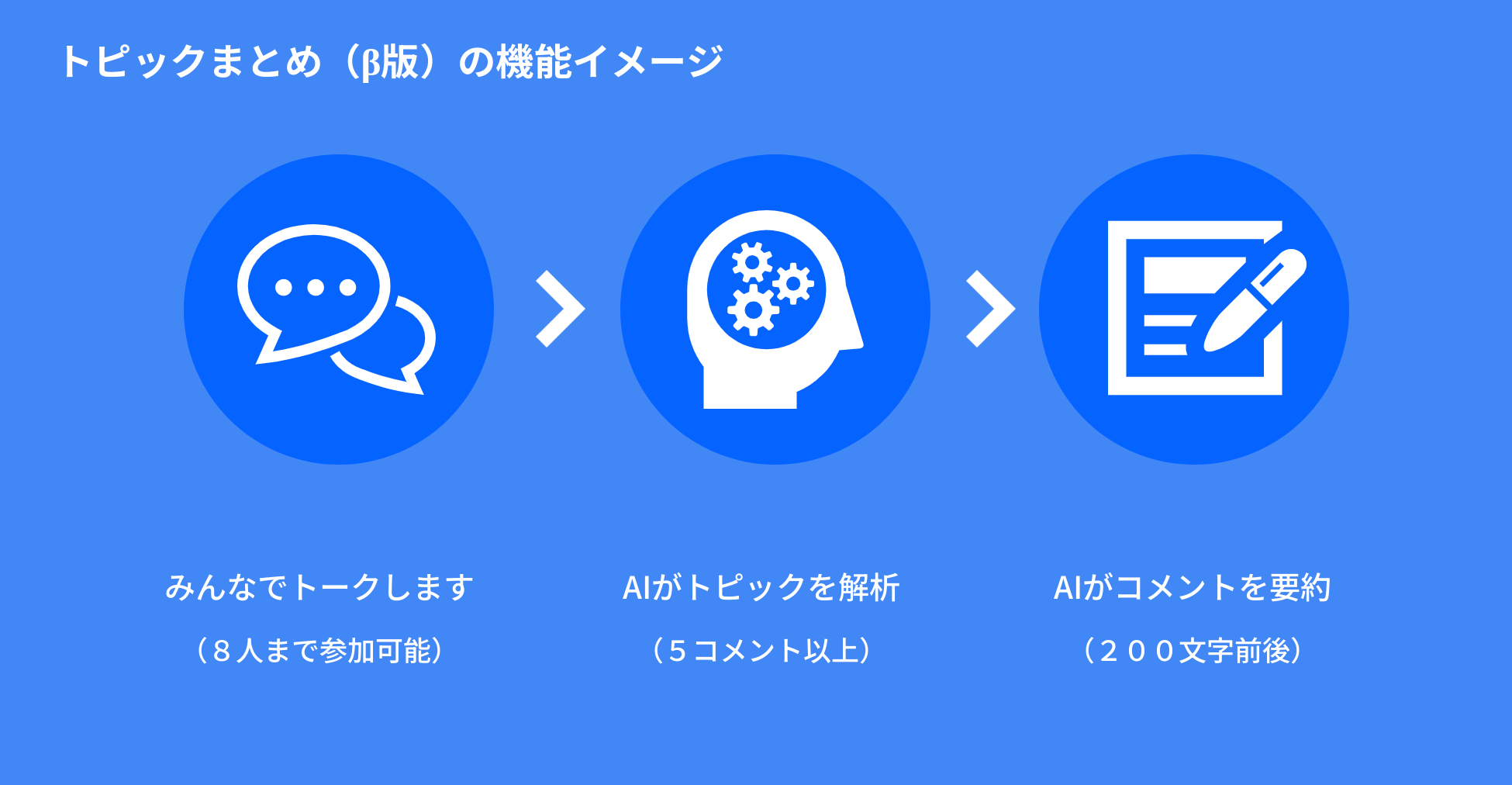 トピックまとめ（β版）の機能イメージ

みんなでトークします

（８人まで参加可能）

AIがトピックを解析

（５コメント以上）

AIがコメントを要約

（２００文字前後）